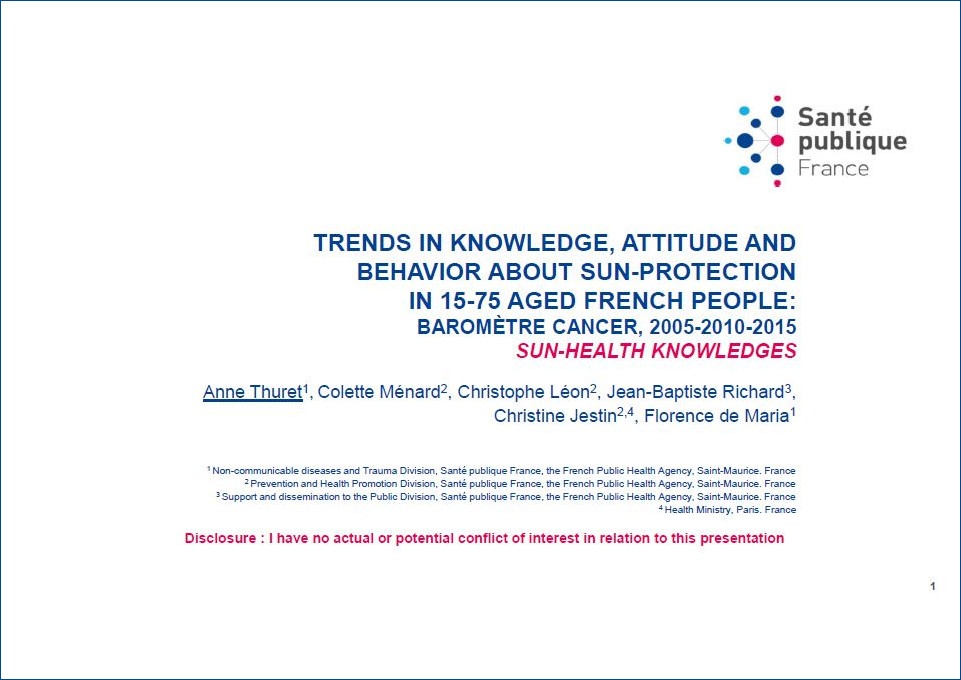 Santé publique France

TRENDS IN KNOWLEDGE, ATTITUDE AND BEHAVIOR ABOUT SUN-PROTECTION IN 15-75 AGED FRENCH PEOPLE:
BAROMÈTRE CANCER, 2005-2010-2015
SUN-HEALTH KNOWLEDGES

Anne Thuret$^1$, Colette Ménard$^2$, Christophe Léon$^2$, Jean-Baptiste Richard$^3$, Christine Jestin$^{2,4}$, Florence de Maria$^1$

$^1$ Non-communicable diseases and Trauma Division, Santé publique France, the French Public Health Agency, Saint-Maurice. France
$^2$ Prevention and Health Promotion Division, Santé publique France, the French Public Health Agency, Saint-Maurice. France
$^3$ Support and dissemination to the Public Division, Santé publique France, the French Public Health Agency, Saint-Maurice. France
$^4$ Health Ministry, Paris. France

Disclosure : I have no actual or potential conflict of interest in relation to this presentation

1